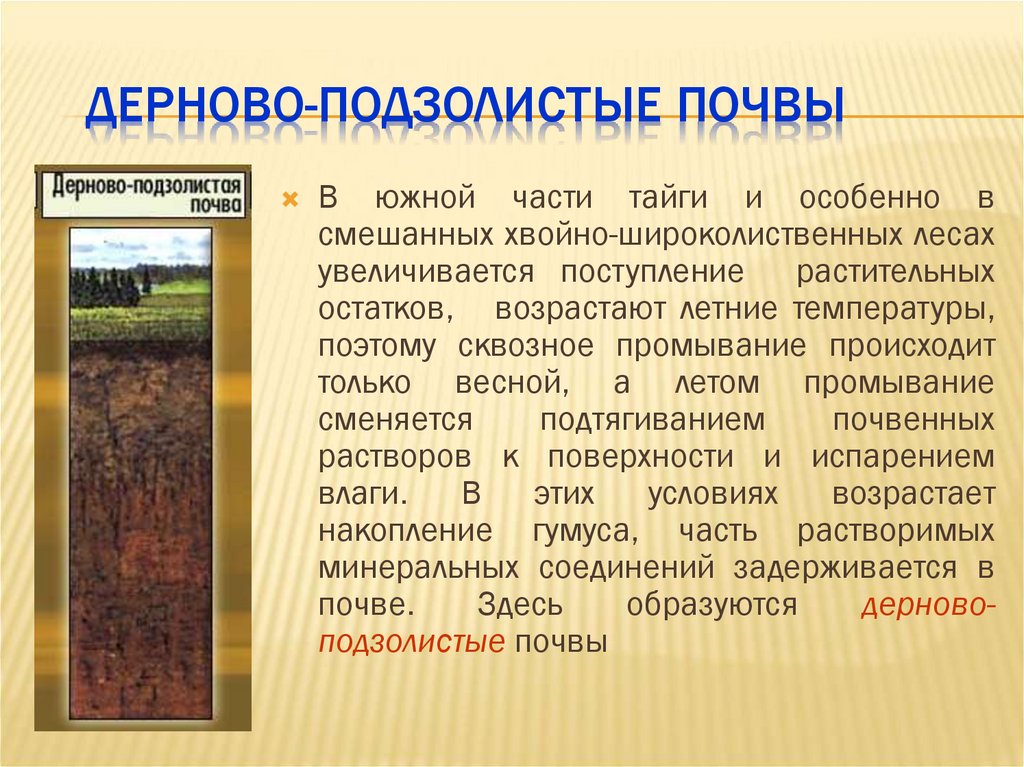 ДЕРНОВО-ПОДЗОЛИСТЫЕ ПОЧВЫ

Дерново-подзолистая почва

В южной части тайги и особенно в смешанных хвойно-широколиственных лесах увеличивается поступление растительных остатков, возрастают летние температуры, поэтому сквозное промывание происходит только весной, а летом промывание сменяется подтягиванием почвенных растворов к поверхности и испарением влаги. В этих условиях возрастает накопление гумуса, часть растворимых минеральных соединений задерживается в почве. Здесь образуются дерново-подзолистые почвы